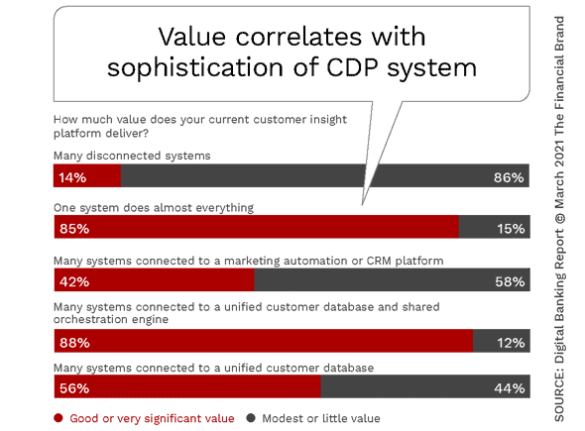 Value correlates with sophistication of CDP system

How much value does your current customer insight platform deliver?

Many disconnected systems
14% 86%

One system does almost everything
85% 15%

Many systems connected to a marketing automation or CRM platform
42% 58%

Many systems connected to a unified customer database and shared orchestration engine
88% 12%

Many systems connected to a unified customer database
56% 44%

Good or very significant value
Modest or little value

SOURCE: Digital Banking Report © March 2021 The Financial Brand